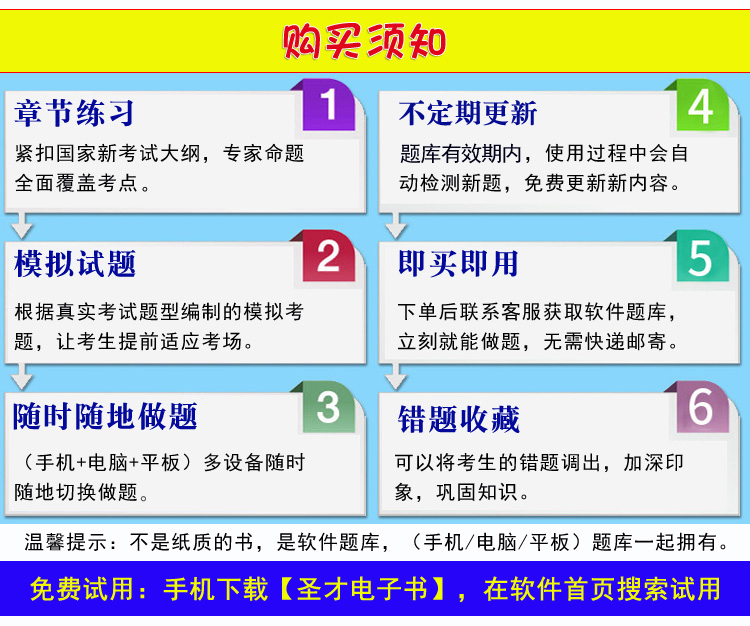 购买须知

章节练习
1
紧扣国家新考试大纲，专家命题全面覆盖考点。

模拟试题
2
根据真实考试题型编制的模拟考题，让考生提前适应考场。

随时随地做题
3
（手机+电脑+平板）多设备随时随地切换做题。

不定期更新
4
题库有效期内，使用过程中会自动检测新题，免费更新新内容。

即买即用
5
下单后联系客服获取软件题库，立刻就能做题，无需快递邮寄。

错题收藏
6
可以将考生的错题调出，加深印象，巩固知识。

温馨提示：不是纸质的书，是软件题库，（手机/电脑/平板）题库一起拥有。

免费试用：手机下载【圣才电子书】，在软件首页搜索试用